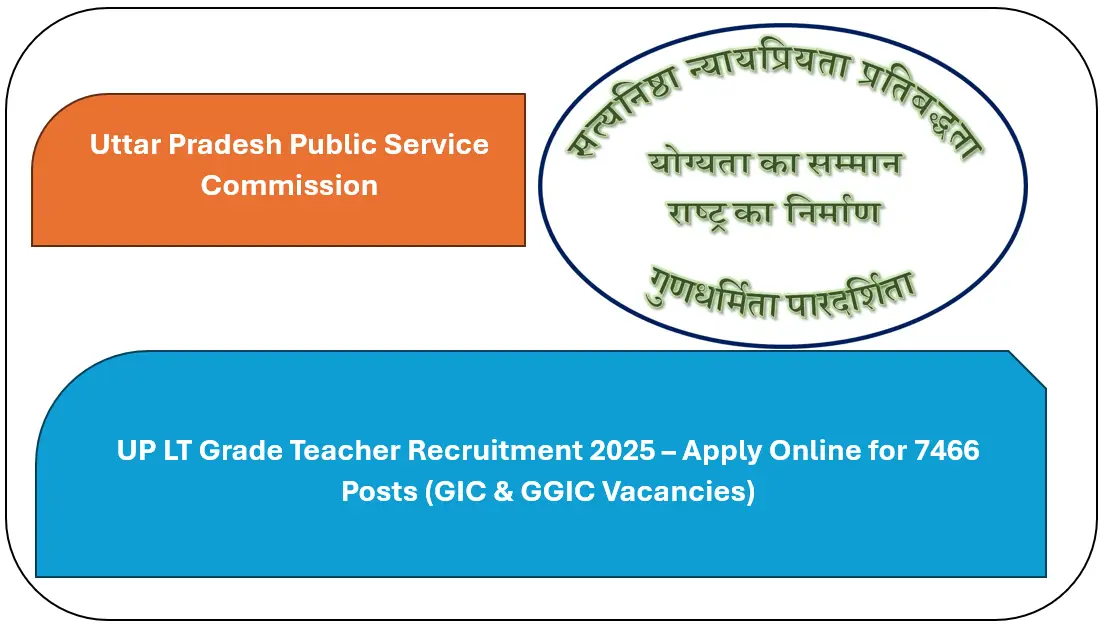 Uttar Pradesh Public Service Commission

सत्यनिष्ठा न्यायप्रियता प्रतिबद्धता

योग्यता का सम्मान

राष्ट्र का निर्माण

गुणधर्मिता पारदर्शिता

UP LT Grade Teacher Recruitment 2025 – Apply Online for 7466 Posts (GIC & GGIC Vacancies)